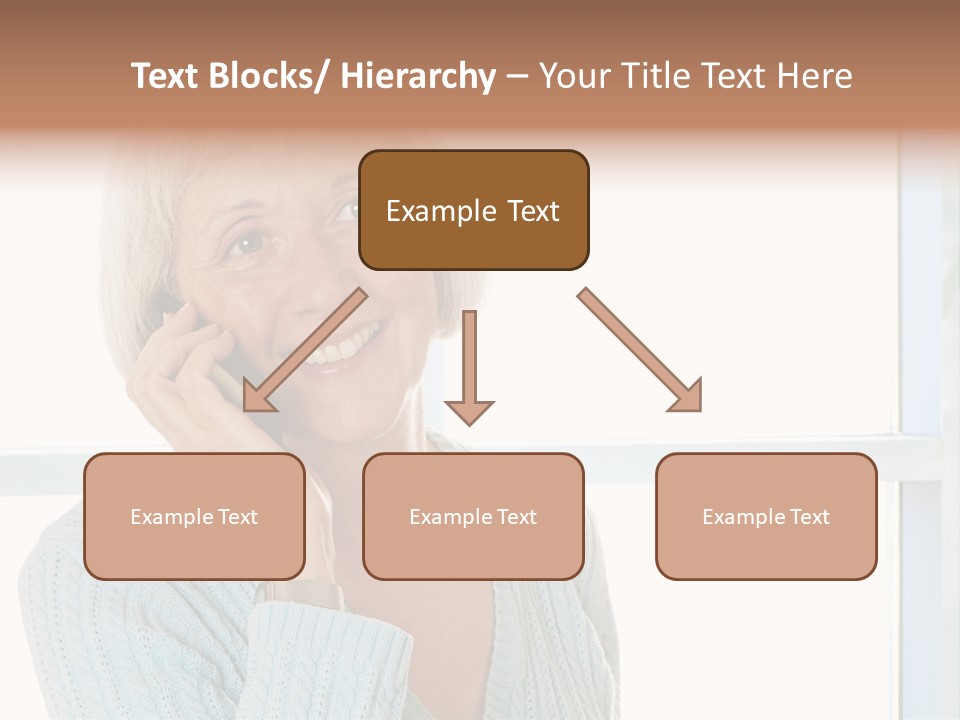 Text Blocks/ Hierarchy – Your Title Text Here

Example Text

Example Text

Example Text

Example Text